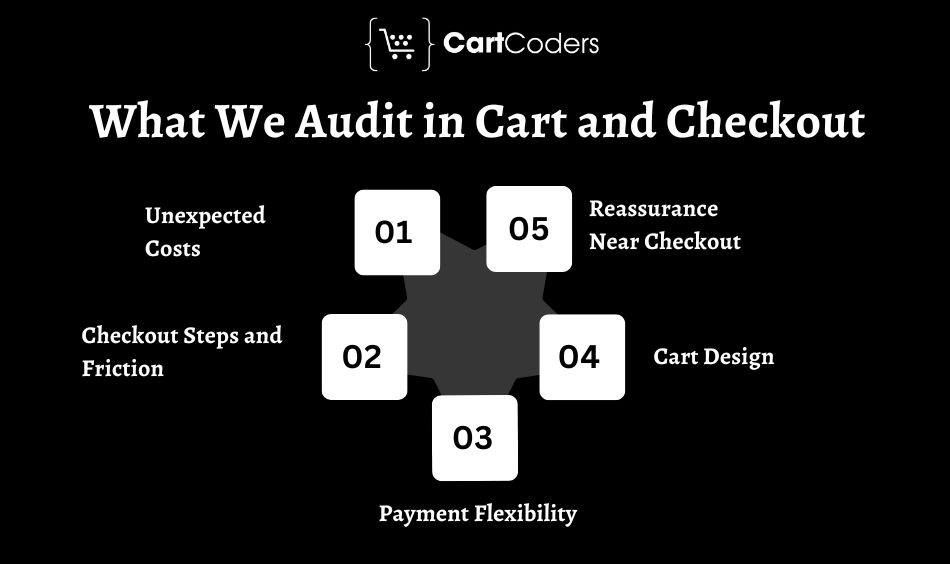 CartCoders

What We Audit in Cart and Checkout

01

Unexpected Costs

02

Checkout Steps and Friction

03

Payment Flexibility

04

Cart Design

05

Reassurance Near Checkout